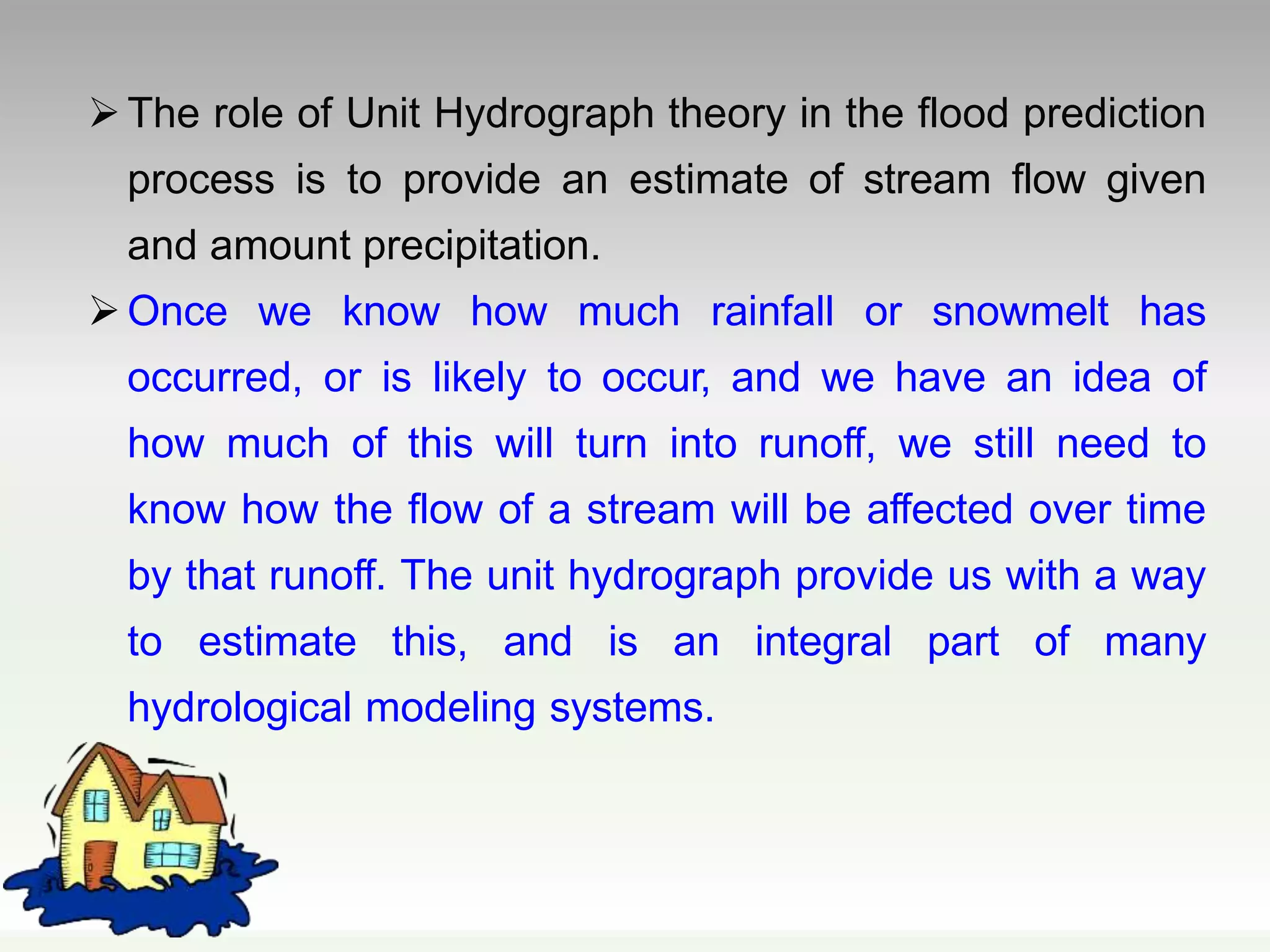 ➢ The role of Unit Hydrograph theory in the flood prediction process is to provide an estimate of stream flow given and amount precipitation.

➢ Once we know how much rainfall or snowmelt has occurred, or is likely to occur, and we have an idea of how much of this will turn into runoff, we still need to know how the flow of a stream will be affected over time by that runoff. The unit hydrograph provide us with a way to estimate this, and is an integral part of many hydrological modeling systems.